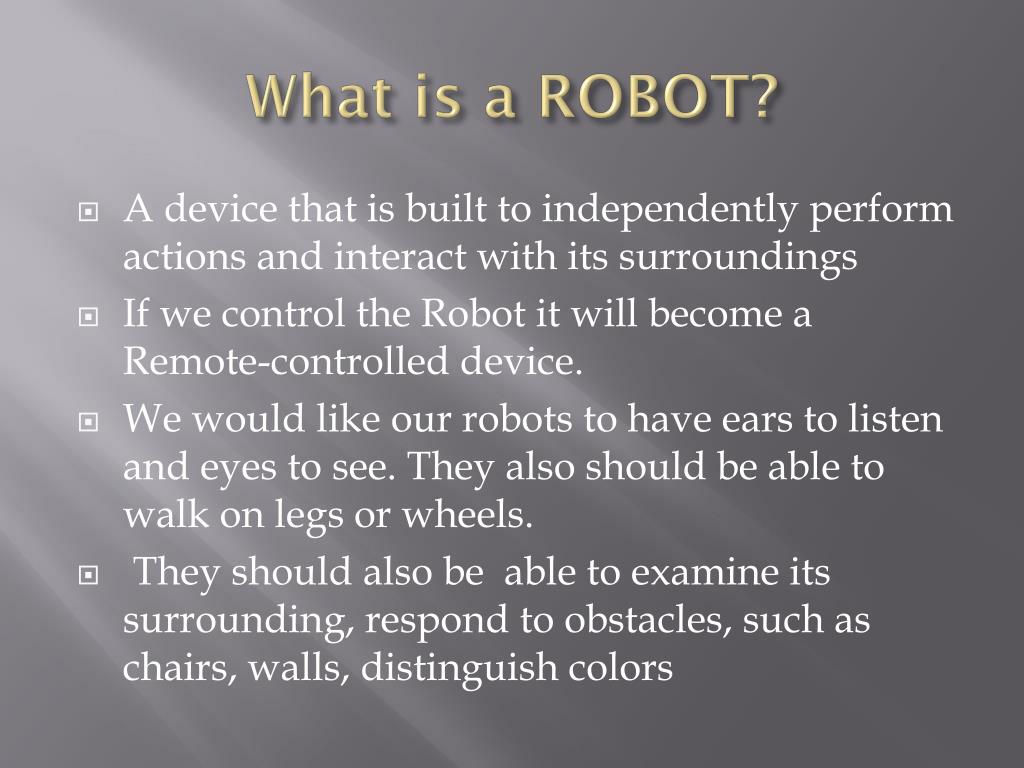 What is a ROBOT?

A device that is built to independently perform actions and interact with its surroundings

If we control the Robot it will become a Remote-controlled device.

We would like our robots to have ears to listen and eyes to see. They also should be able to walk on legs or wheels.

They should also be able to examine its surrounding, respond to obstacles, such as chairs, walls, distinguish colors